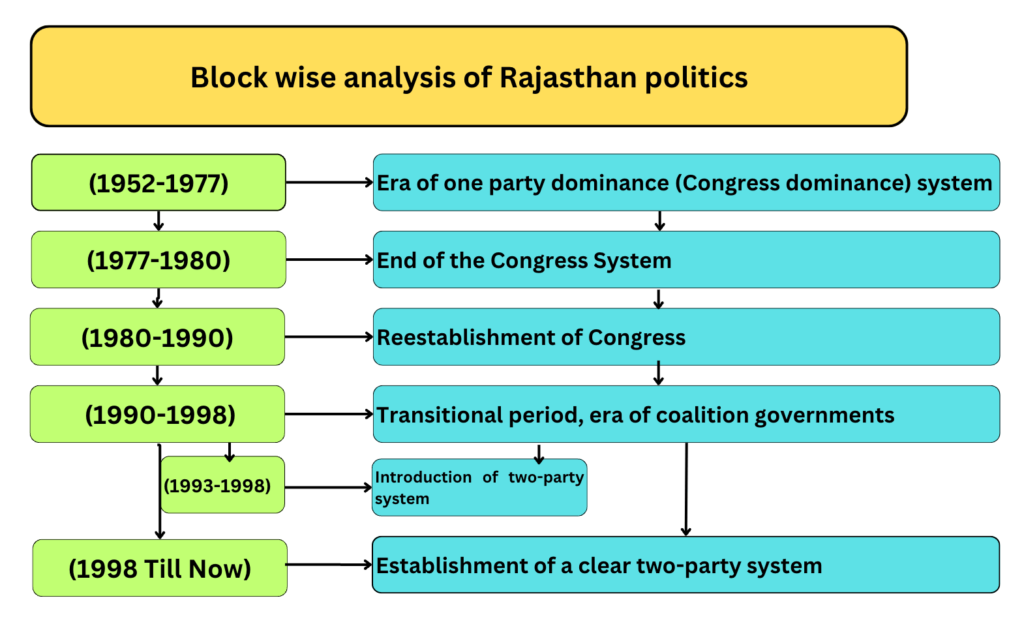 Block wise analysis of Rajasthan politics

(1952-1977)

Era of one party dominance (Congress dominance) system

(1977-1980)

End of the Congress System

(1980-1990)

Reestablishment of Congress

(1990-1998)

Transitional period, era of coalition governments

(1993-1998)

Introduction of two-party system

(1998 Till Now)

Establishment of a clear two-party system